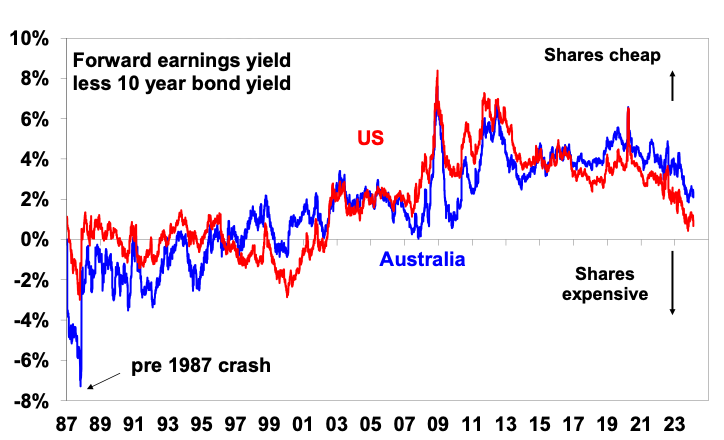 10%
8%
6%
4%
2%
0%
-2%
-4%
-6%
-8%

Forward earnings yield less 10 year bond yield

Shares cheap

US

Australia

Shares expensive

pre 1987 crash

87 89 91 93 95 97 99 01 03 05 07 09 11 13 15 17 19 21 23